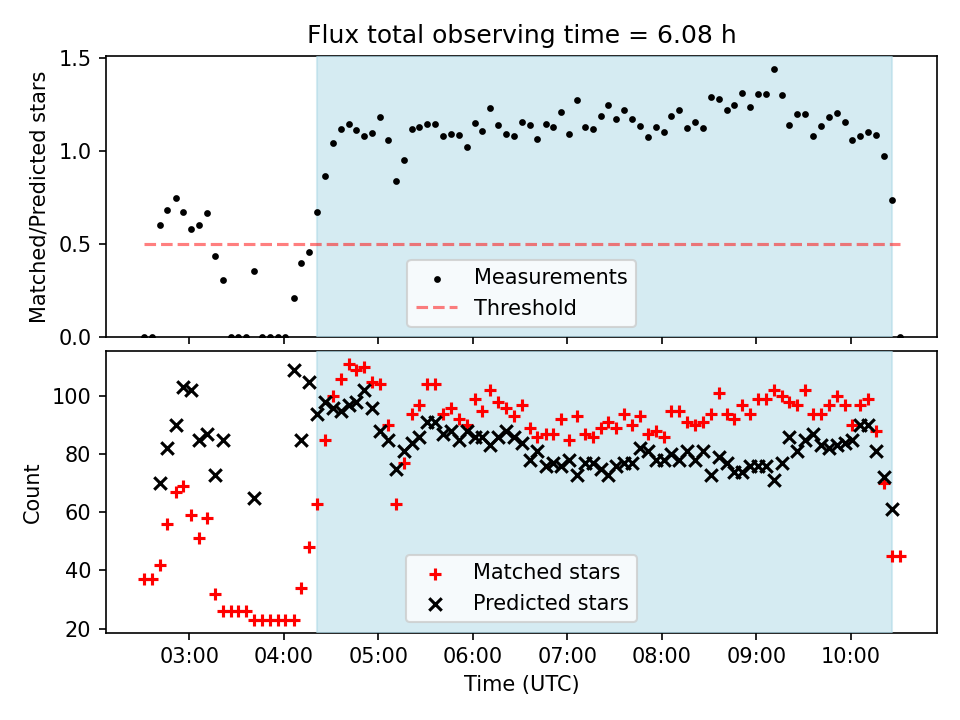 Flux total observing time = 6.08 h

Matched/Predicted stars

1.5
1.0
0.5
0.0

Measurements
Threshold

Count

100
80
60
40
20

Matched stars
Predicted stars

03:00
04:00
05:00
06:00
07:00
08:00
09:00
10:00

Time (UTC)